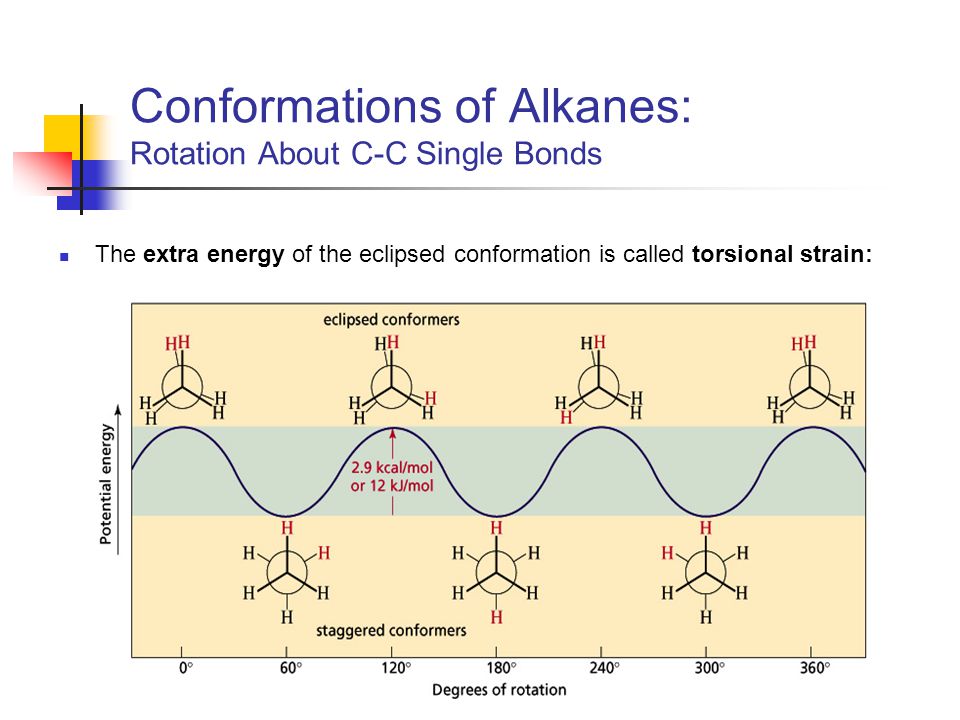 Conformations of Alkanes:
Rotation About C-C Single Bonds

The **extra energy** of the eclipsed conformation is called **torsional strain:**

eclipsed conformers

HH
H H
H H

HH
H H
H H

HH
H H
H H

HH
H H
H H

Potential energy

2.9 kcal/mol
or 12 kJ/mol

H
H H
H H
H

H
H H
H H
H

H
H H
H H
H

staggered conformers

0° 60° 120° 180° 240° 300° 360°
Degrees of rotation